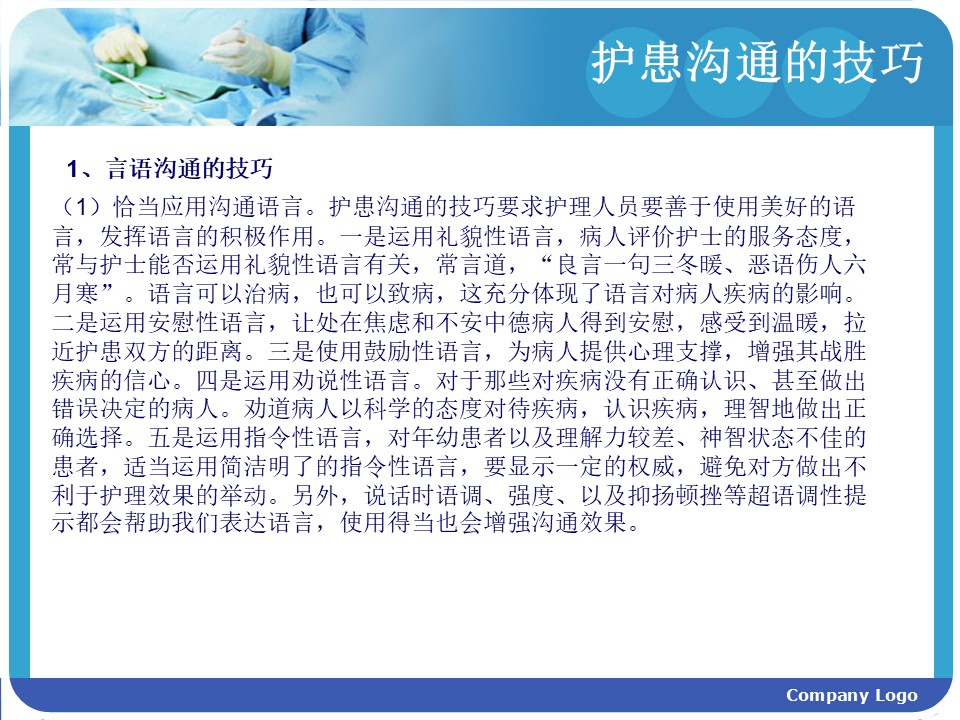 护患沟通的技巧

1、言语沟通的技巧

（1）恰当应用沟通语言。护患沟通的技巧要求护理人员要善于使用美好的语言，发挥语言的积极作用。一是运用礼貌性语言，病人评价护士的服务态度，常与护士能否运用礼貌性语言有关，常言道，“良言一句三冬暖、恶语伤人六月寒”。语言可以治病，也可以致病，这充分体现了语言对病人疾病的影响。二是运用安慰性语言，让处在焦虑和不安中德病人得到安慰，感受到温暖，拉近护患双方的距离。三是使用鼓励性语言，为病人提供心理支撑，增强其战胜疾病的信心。四是运用劝说性语言。对于那些对疾病没有正确认识、甚至做出错误决定的病人。劝道病人以科学的态度对待疾病，认识疾病，理智地做出正确选择。五是运用指令性语言，对年幼患者以及理解力较差、神智状态不佳的患者，适当运用简洁明了的指令性语言，要显示一定的权威，避免对方做出不利于护理效果的举动。另外，说话时语调、强度、以及抑扬顿挫等超语调性提示都会帮助我们表达语言，使用得当也会增强沟通效果。

Company Logo